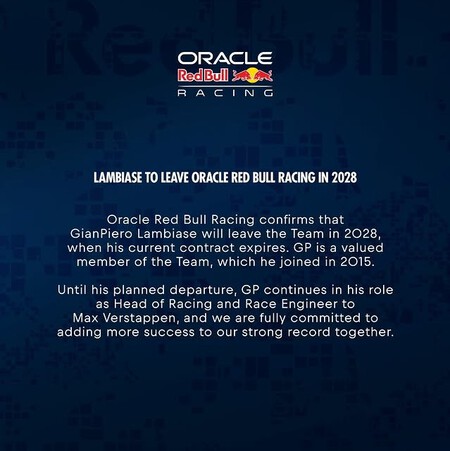 ORACLE
Red Bull
RACING

LAMBIASE TO LEAVE ORACLE RED BULL RACING IN 2028

Oracle Red Bull Racing confirms that GianPiero Lambiase will leave the Team in 2028, when his current contract expires. GP is a valued member of the Team, which he joined in 2015.

Until his planned departure, GP continues in his role as Head of Racing and Race Engineer to Max Verstappen, and we are fully committed to adding more success to our strong record together.